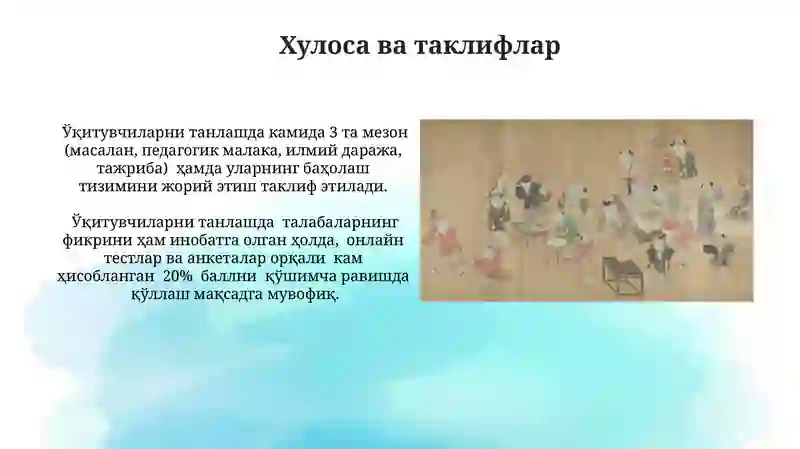 Хулоса ва таклифлар

Ўқитувчиларни танлашда камида 3 та мезон (масалан, педагогик малака, илмий даража, тажриба) ҳамда уларнинг баҳолаш тизимини жорий этиш таклиф этилади.

Ўқитувчиларни танлашда талабаларнинг фикрини ҳам инобатга олган ҳолда, онлайн тестлар ва анкеталар орқали кам ҳисобланган 20% баллни қўшимча равишда қўллаш мақсадга мувофиқ.